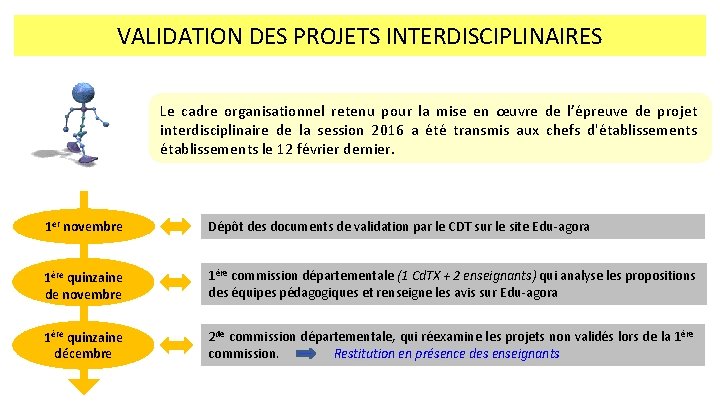 VALIDATION DES PROJETS INTERDISCIPLINAIRES

Le cadre organisationnel retenu pour la mise en œuvre de l'épreuve de projet interdisciplinaire de la session 2016 a été transmis aux chefs d'établissements établissements le 12 février dernier.

1$^{er}$ novembre

Dépôt des documents de validation par le CDT sur le site Edu-agora

1$^{ère}$ quinzaine de novembre

1$^{ère}$ commission départementale (1 CdTX + 2 enseignants) qui analyse les propositions des équipes pédagogiques et renseigne les avis sur Edu-agora

1$^{ère}$ quinzaine décembre

2$^{de}$ commission départementale, qui réexamine les projets non validés lors de la 1$^{ère}$ commission. Restitution en présence des enseignants